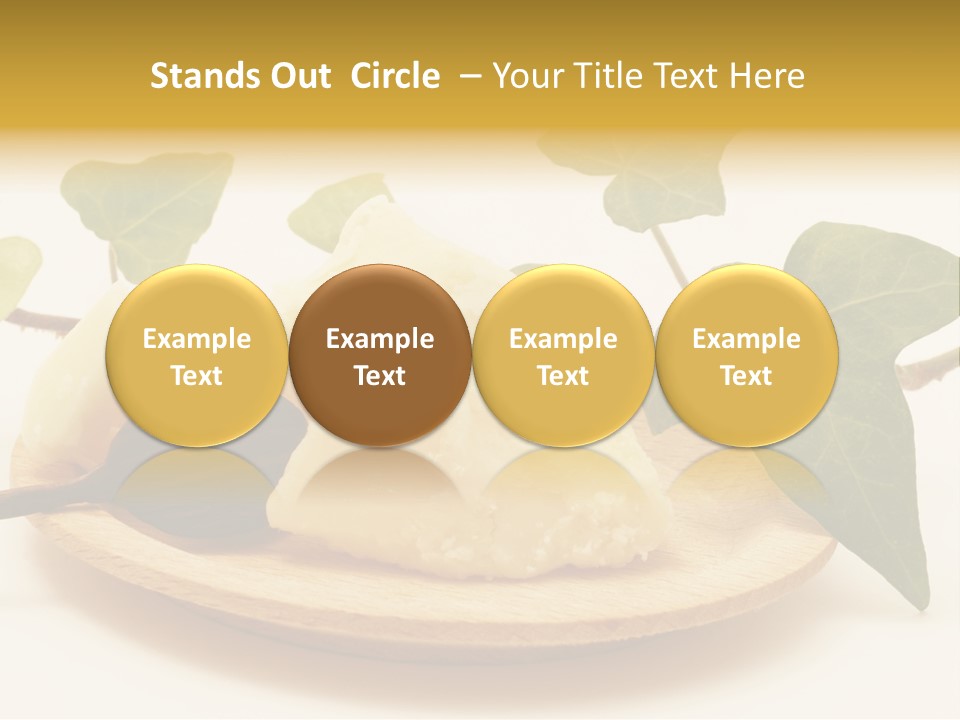 Stands Out Circle – Your Title Text Here

Example Text

Example Text

Example Text

Example Text